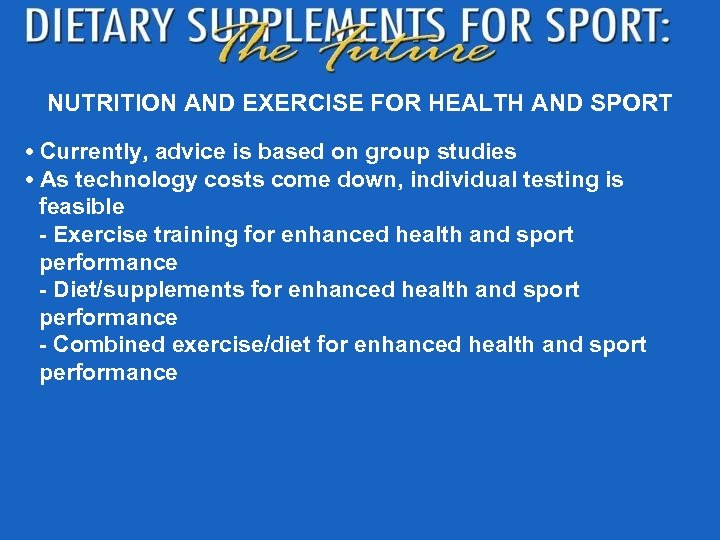 DIETARY SUPPLEMENTS FOR SPORT: The Future

NUTRITION AND EXERCISE FOR HEALTH AND SPORT

• Currently, advice is based on group studies
• As technology costs come down, individual testing is feasible
- Exercise training for enhanced health and sport performance
- Diet/supplements for enhanced health and sport performance
- Combined exercise/diet for enhanced health and sport performance